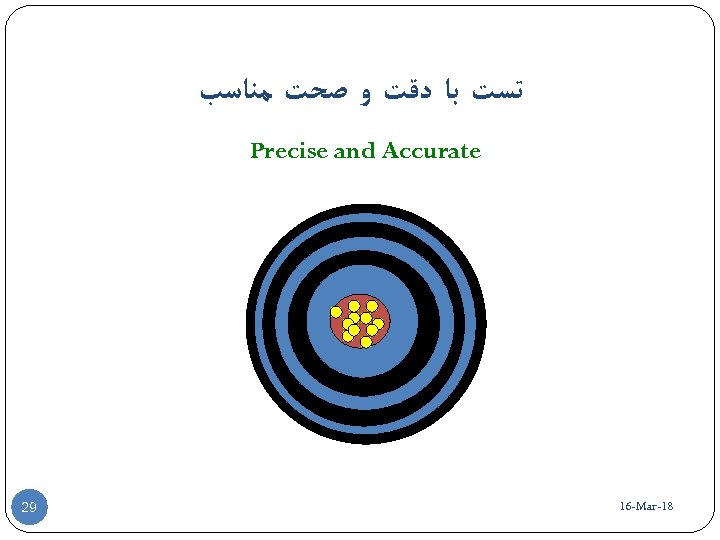 تست با دقت و صحت مناسب

Precise and Accurate

29

16-Mar-18